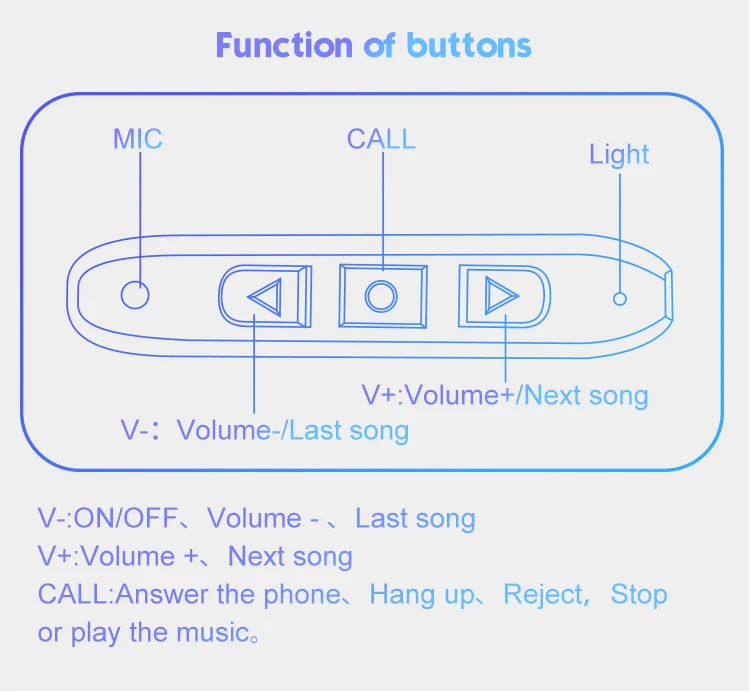 Function of buttons

MIC

CALL

Light

V+:Volume+/Next song

V-：Volume-/Last song

V-:ON/OFF、Volume - 、Last song
V+:Volume +、Next song
CALL:Answer the phone、Hang up、Reject，Stop or play the music。